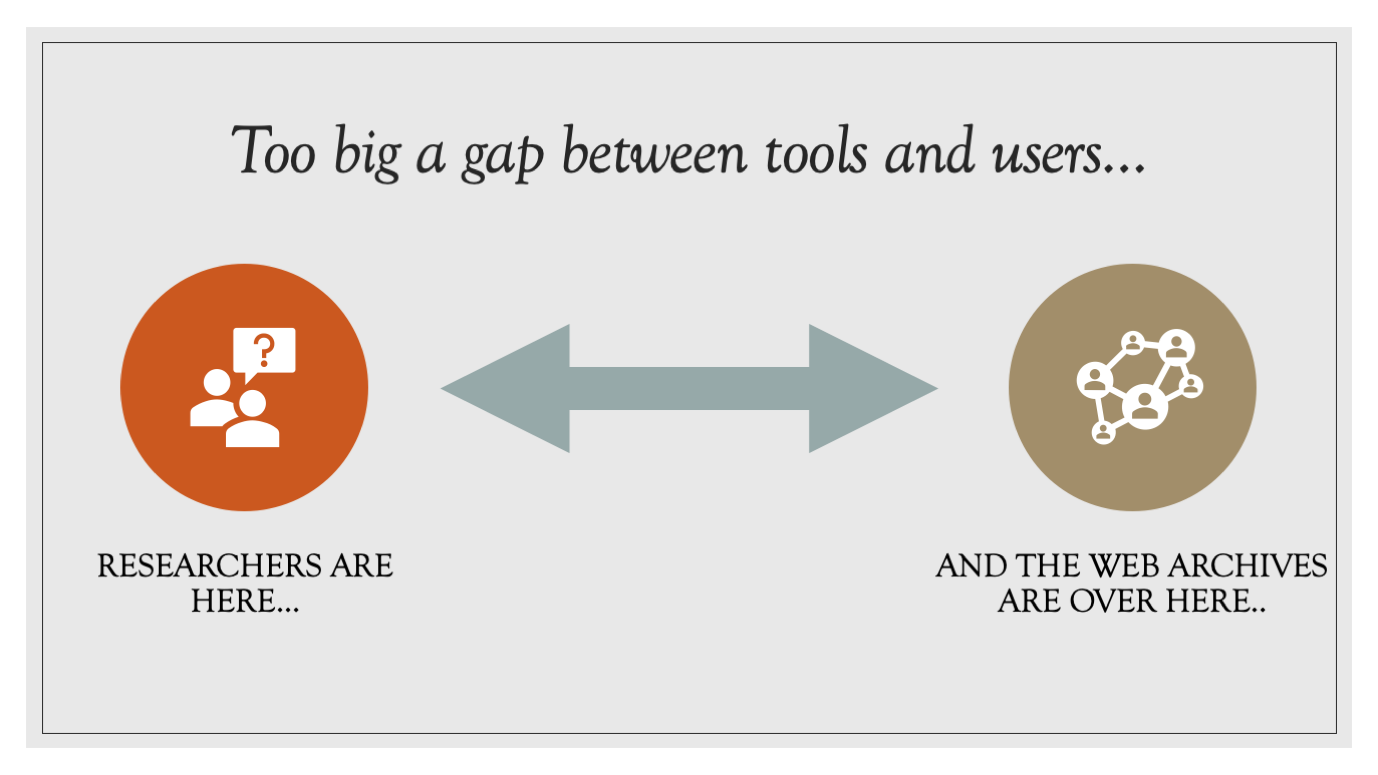 Too big a gap between tools and users...

?

RESEARCHERS ARE HERE...

AND THE WEB ARCHIVES ARE OVER HERE..